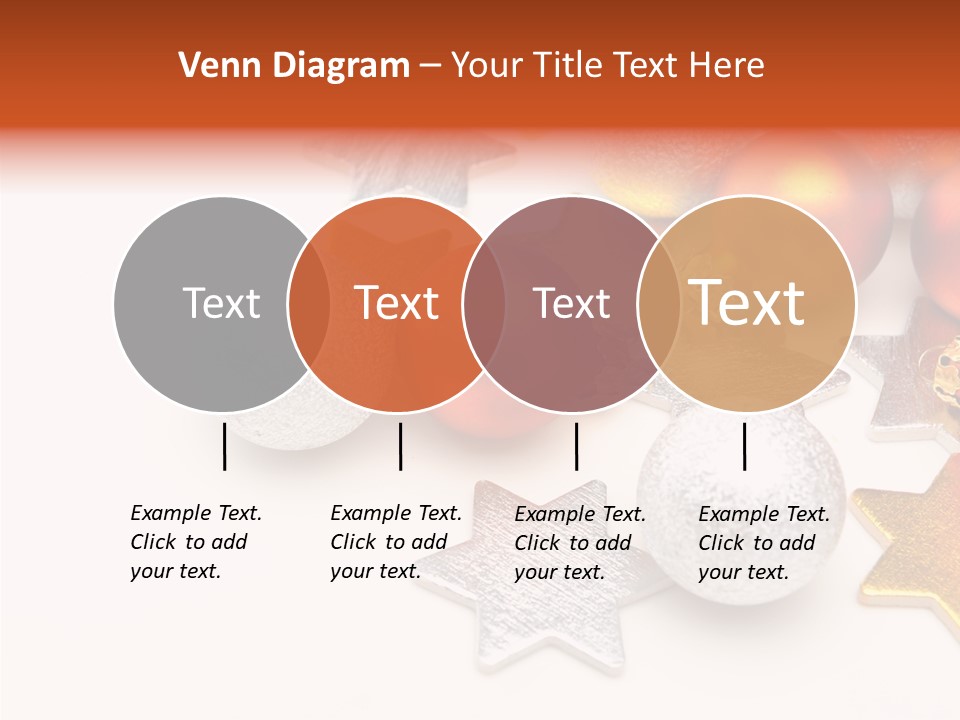 Venn Diagram – Your Title Text Here

Text

Text

Text

Text

Example Text. Click to add your text.

Example Text. Click to add your text.

Example Text. Click to add your text.

Example Text. Click to add your text.